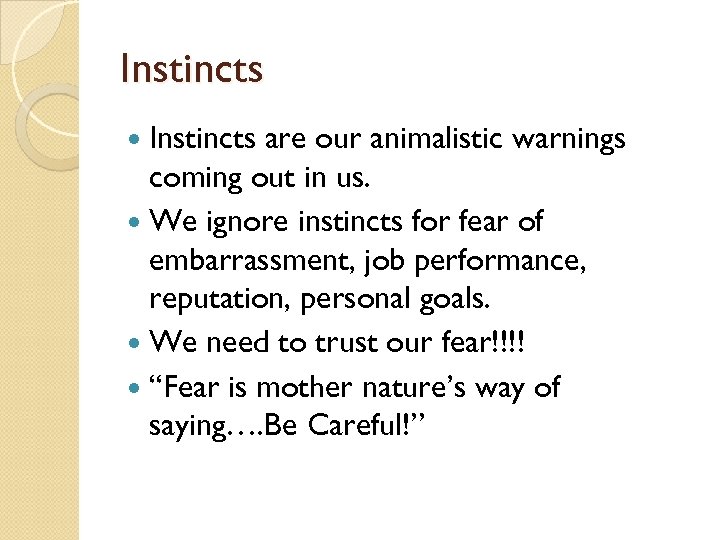 Instincts

- Instincts are our animalistic warnings coming out in us.
- We ignore instincts for fear of embarrassment, job performance, reputation, personal goals.
- We need to trust our fear!!!!
- “Fear is mother nature’s way of saying….Be Careful!”